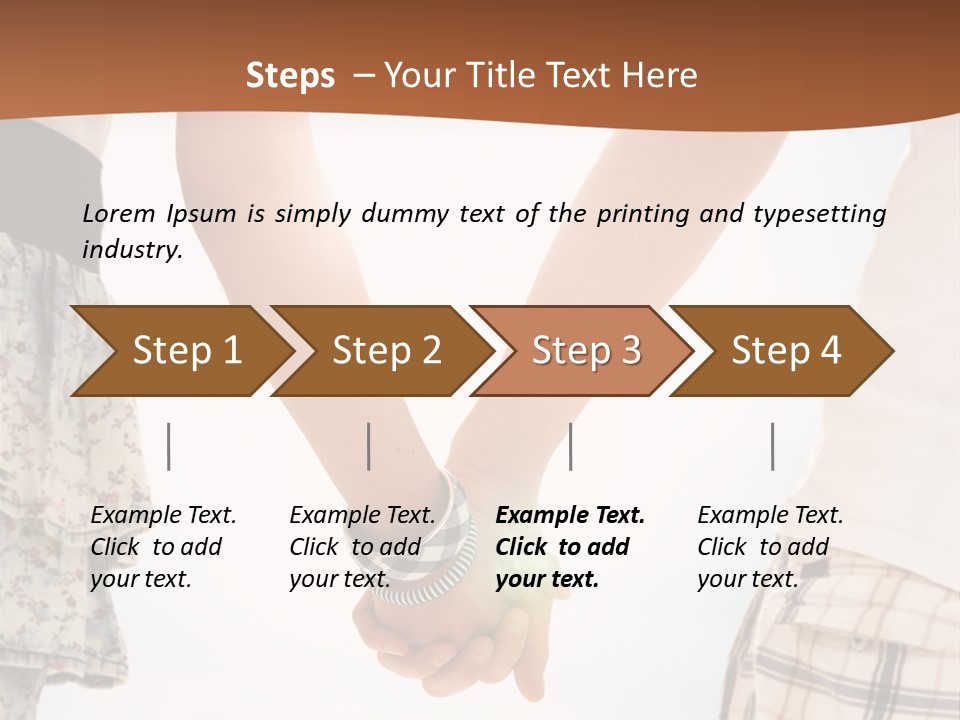 Steps – Your Title Text Here

Lorem Ipsum is simply dummy text of the printing and typesetting industry.

Step 1

Step 2

Step 3

Step 4

Example Text. Click to add your text.

Example Text. Click to add your text.

Example Text. Click to add your text.

Example Text. Click to add your text.